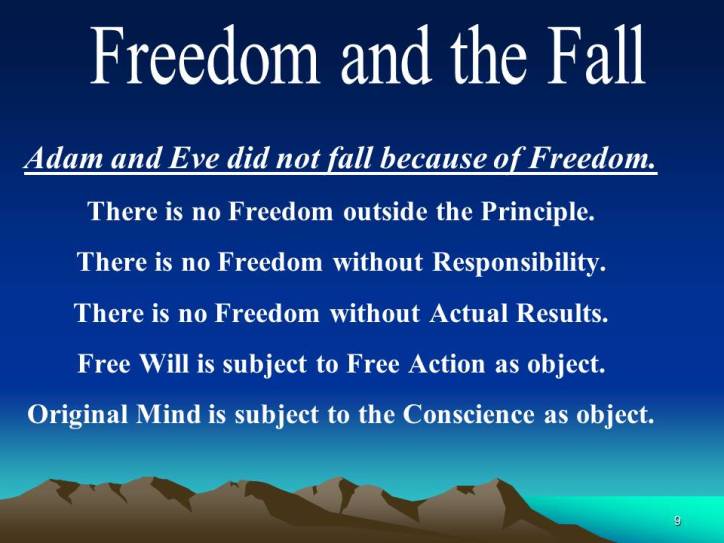 Freedom and the Fall

Adam and Eve did not fall because of Freedom.

There is no Freedom outside the Principle.

There is no Freedom without Responsibility.

There is no Freedom without Actual Results.

Free Will is subject to Free Action as object.

Original Mind is subject to the Conscience as object.

9